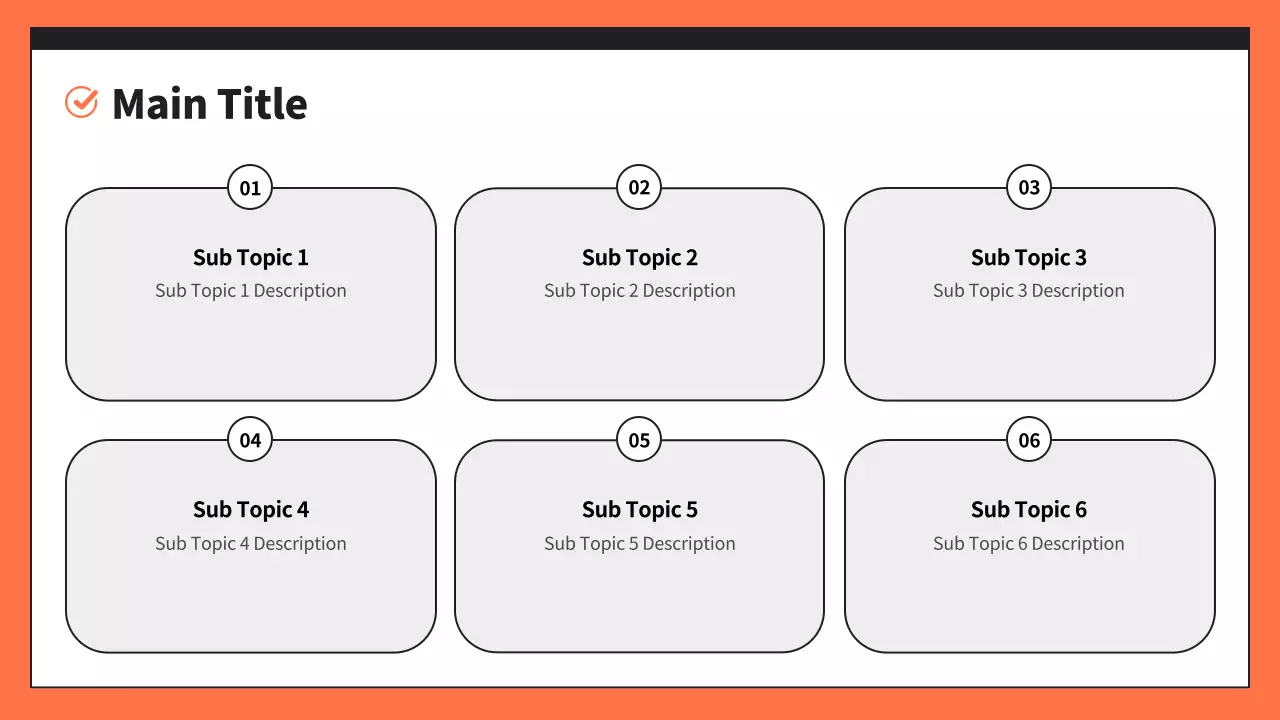 Main Title

01

Sub Topic 1

Sub Topic 1 Description

02

Sub Topic 2

Sub Topic 2 Description

03

Sub Topic 3

Sub Topic 3 Description

04

Sub Topic 4

Sub Topic 4 Description

05

Sub Topic 5

Sub Topic 5 Description

06

Sub Topic 6

Sub Topic 6 Description